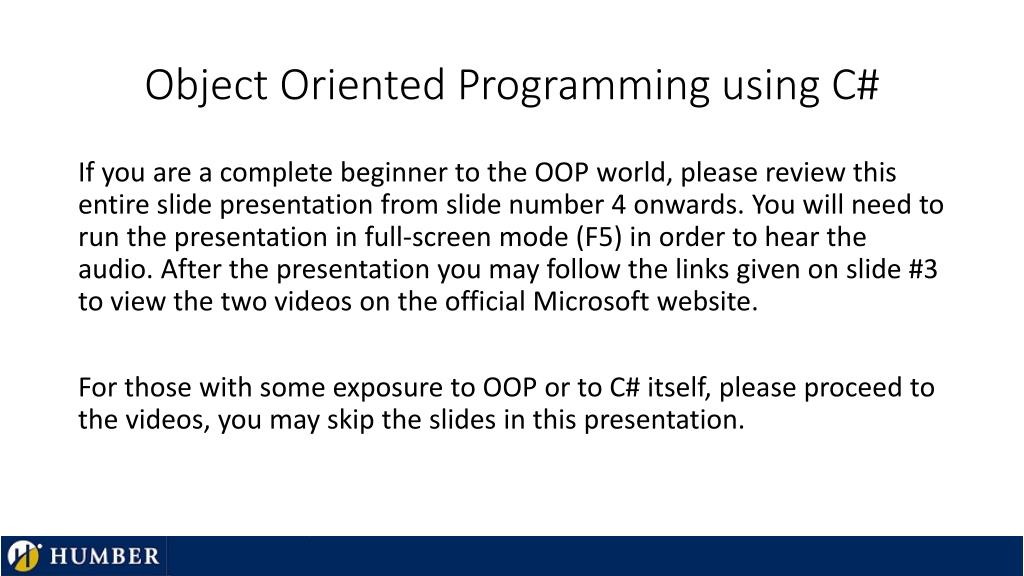 Object Oriented Programming using C#

If you are a complete beginner to the OOP world, please review this entire slide presentation from slide number 4 onwards. You will need to run the presentation in full-screen mode (F5) in order to hear the audio. After the presentation you may follow the links given on slide #3 to view the two videos on the official Microsoft website.

For those with some exposure to OOP or to C# itself, please proceed to the videos, you may skip the slides in this presentation.

HUMBER